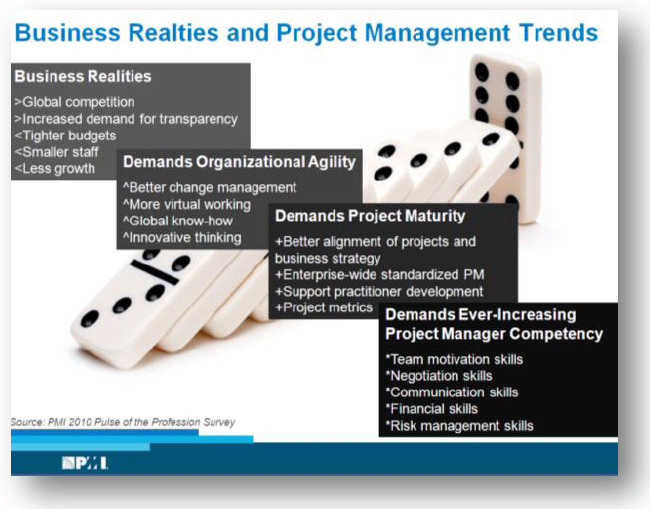 Business Realties and Project Management Trends

Business Realities
>Global competition
>Increased demand for transparency
<Tighter budgets
<Smaller staff
<Less growth

Demands Organizational Agility
^Better change management
^More virtual working
^Global know-how
^Innovative thinking

Demands Project Maturity
+Better alignment of projects and business strategy
+Enterprise-wide standardized PM
+Support practitioner development
+Project metrics

Demands Ever-Increasing Project Manager Competency
*Team motivation skills
*Negotiation skills
*Communication skills
*Financial skills
*Risk management skills

Source: PMI 2010 Pulse of the Profession Survey

PMI